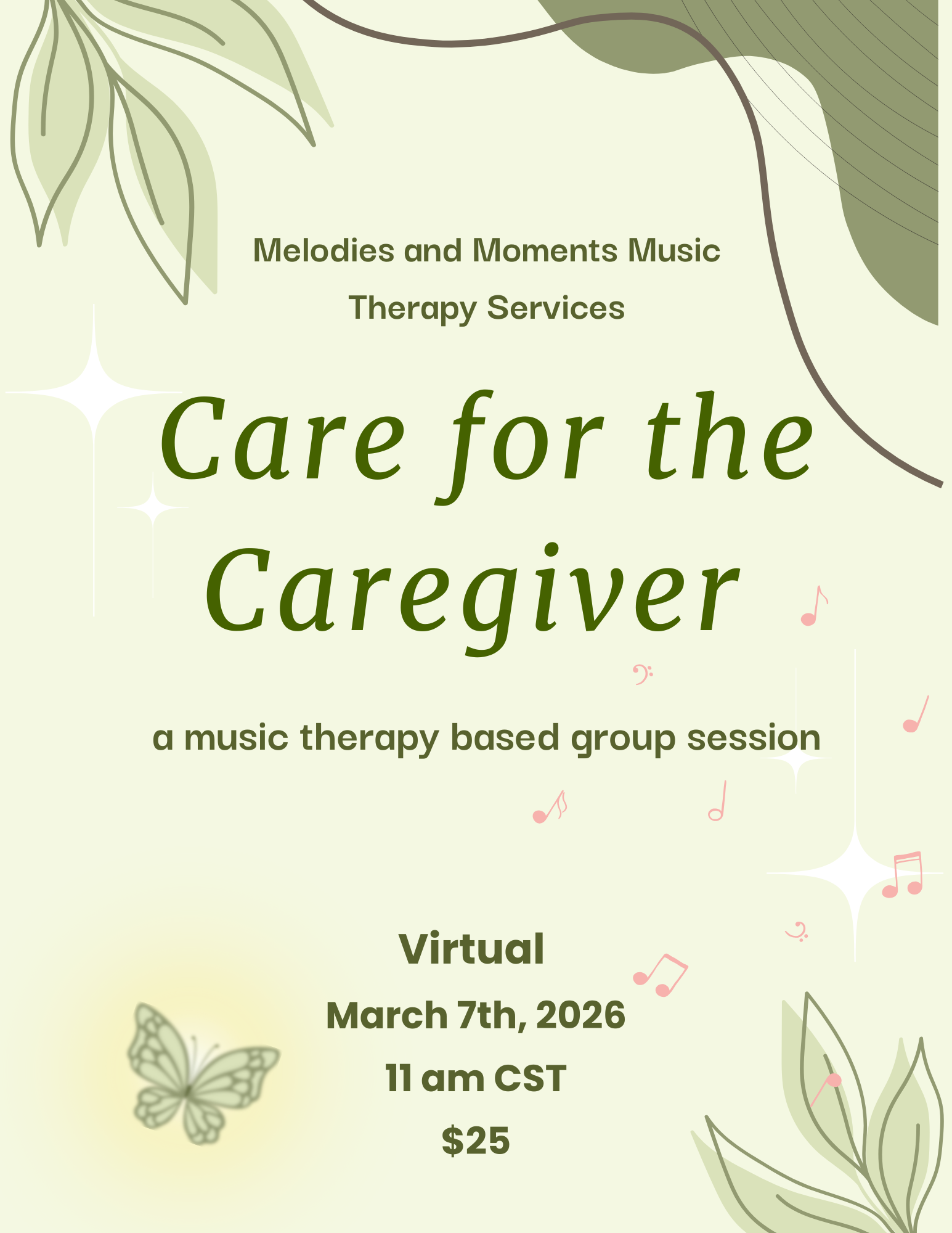 Melodies and Moments Music Therapy Services

Care for the Caregiver

a music therapy based group session

Virtual
March 7th, 2026
11 am CST
$25